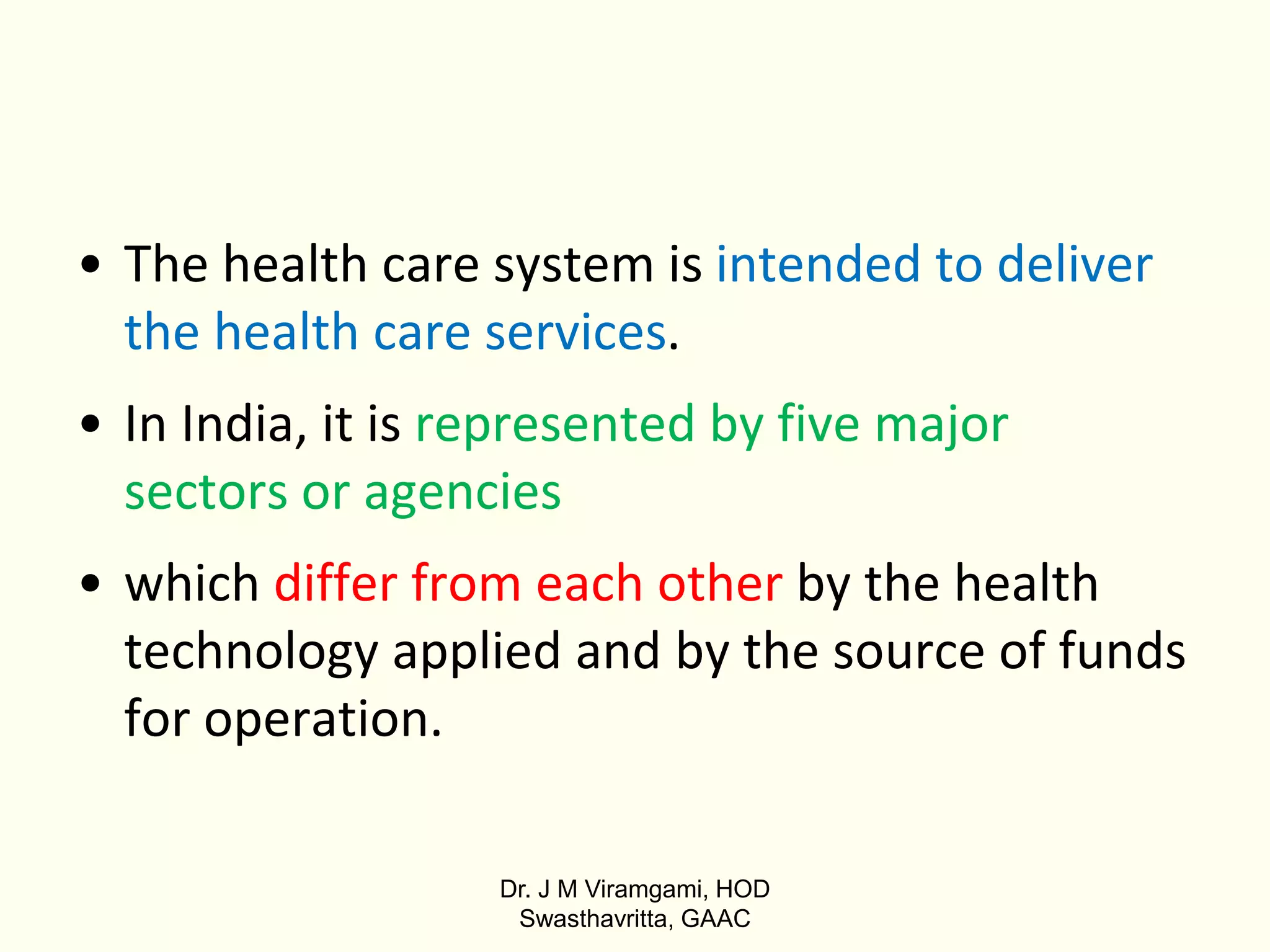 • The health care system is intended to deliver the health care services.

• In India, it is represented by five major sectors or agencies

• which differ from each other by the health technology applied and by the source of funds for operation.

Dr. J M Viramgami, HOD
Swasthavritta, GAAC